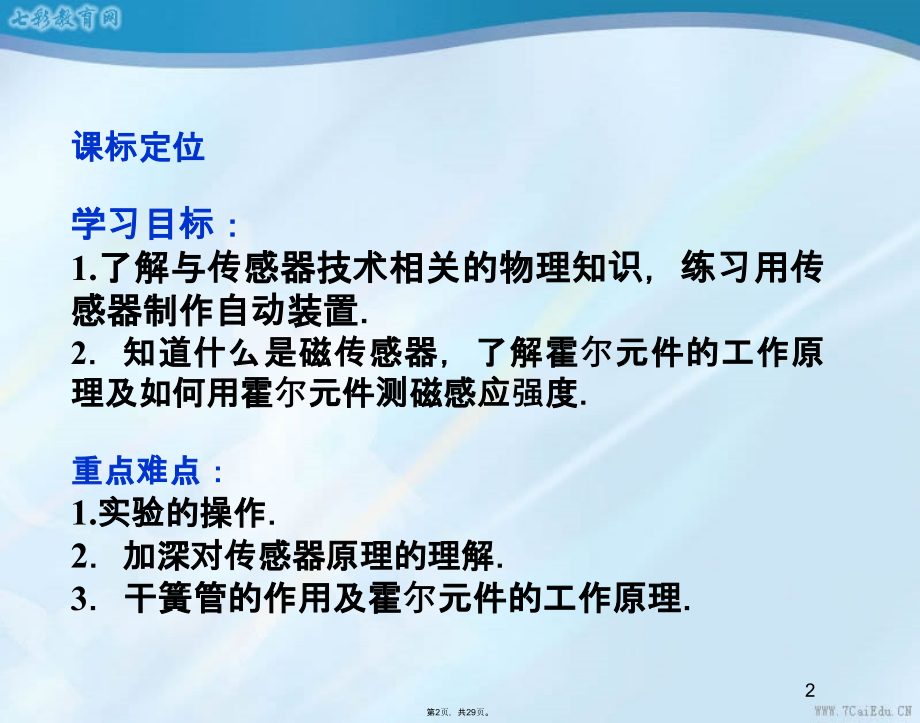 七彩教育网

课标定位

学习目标：
1.了解与传感器技术相关的物理知识，练习用传感器制作自动装置.
2. 知道什么是磁传感器，了解霍尔元件的工作原理及如何用霍尔元件测磁感应强度.

重点难点：
1.实验的操作.
2. 加深对传感器原理的理解.
3. 干簧管的作用及霍尔元件的工作原理.

2

第2页，共29页。

WWW.7CaiEdu.CN